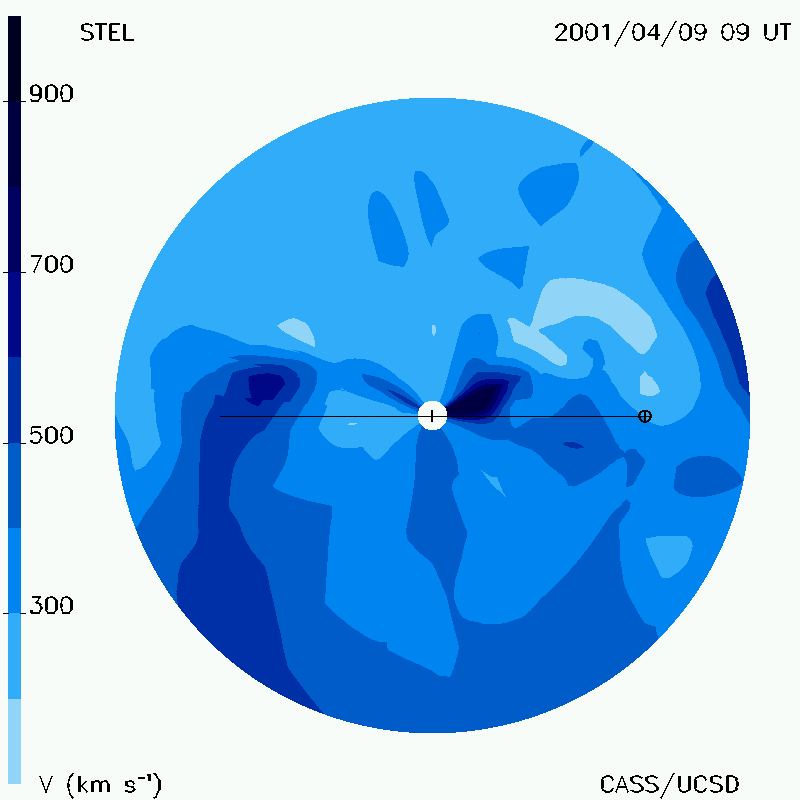 STEL

2001/04/09 09 UT

900

700

500

300

V (km $s^{-1}$)

CASS/UCSD